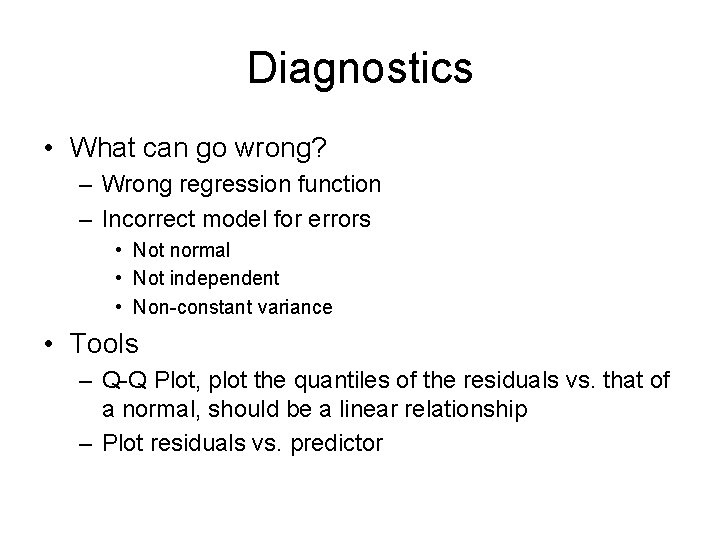 Diagnostics

• What can go wrong?
– Wrong regression function
– Incorrect model for errors
• Not normal
• Not independent
• Non-constant variance

• Tools
– Q-Q Plot, plot the quantiles of the residuals vs. that of a normal, should be a linear relationship
– Plot residuals vs. predictor